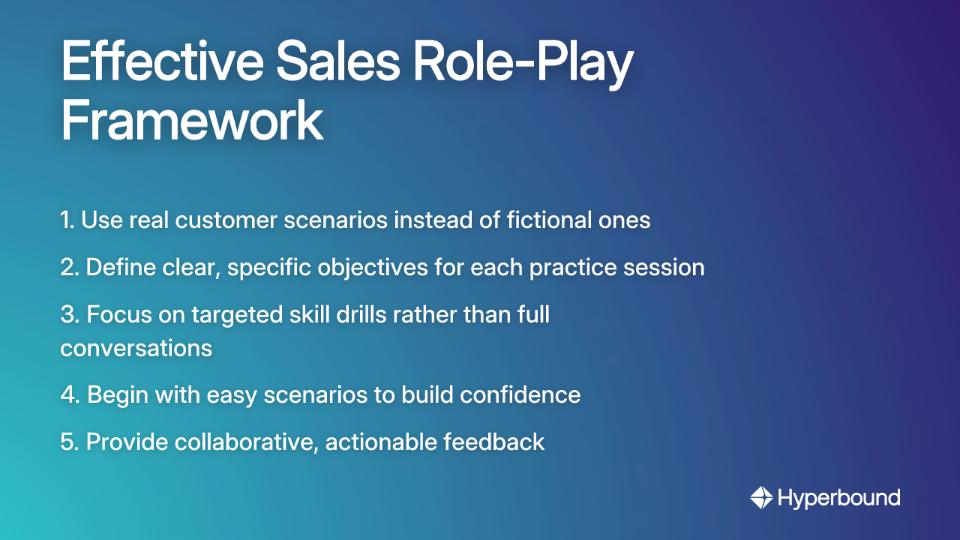 Effective Sales Role-Play Framework

1. Use real customer scenarios instead of fictional ones

2. Define clear, specific objectives for each practice session

3. Focus on targeted skill drills rather than full conversations

4. Begin with easy scenarios to build confidence

5. Provide collaborative, actionable feedback

Hyperbound